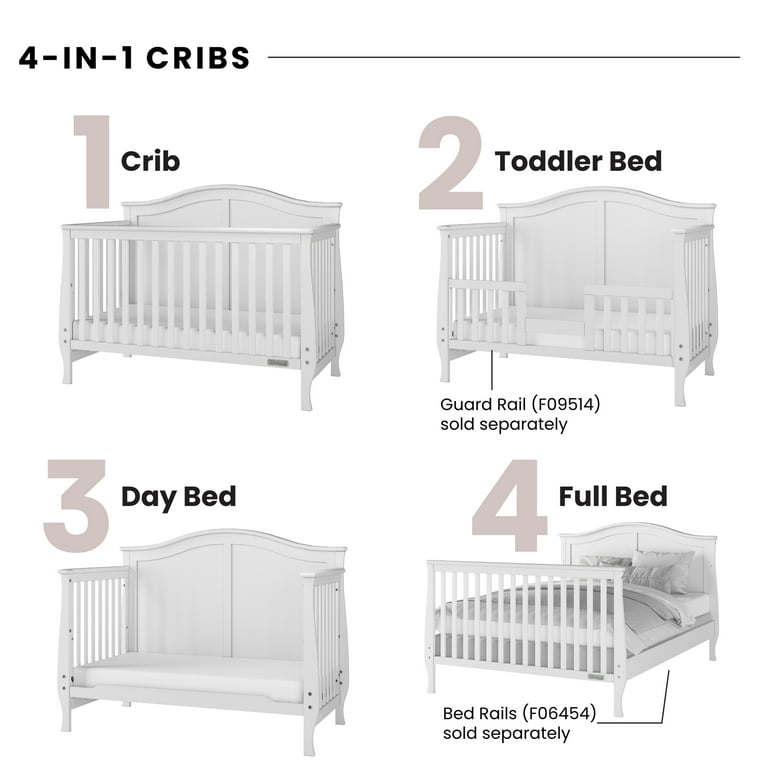 4-IN-1 CRIBS

1 Crib

2 Toddler Bed

Guard Rail (F09514) sold separately

3 Day Bed

4 Full Bed

Bed Rails (F06454) sold separately